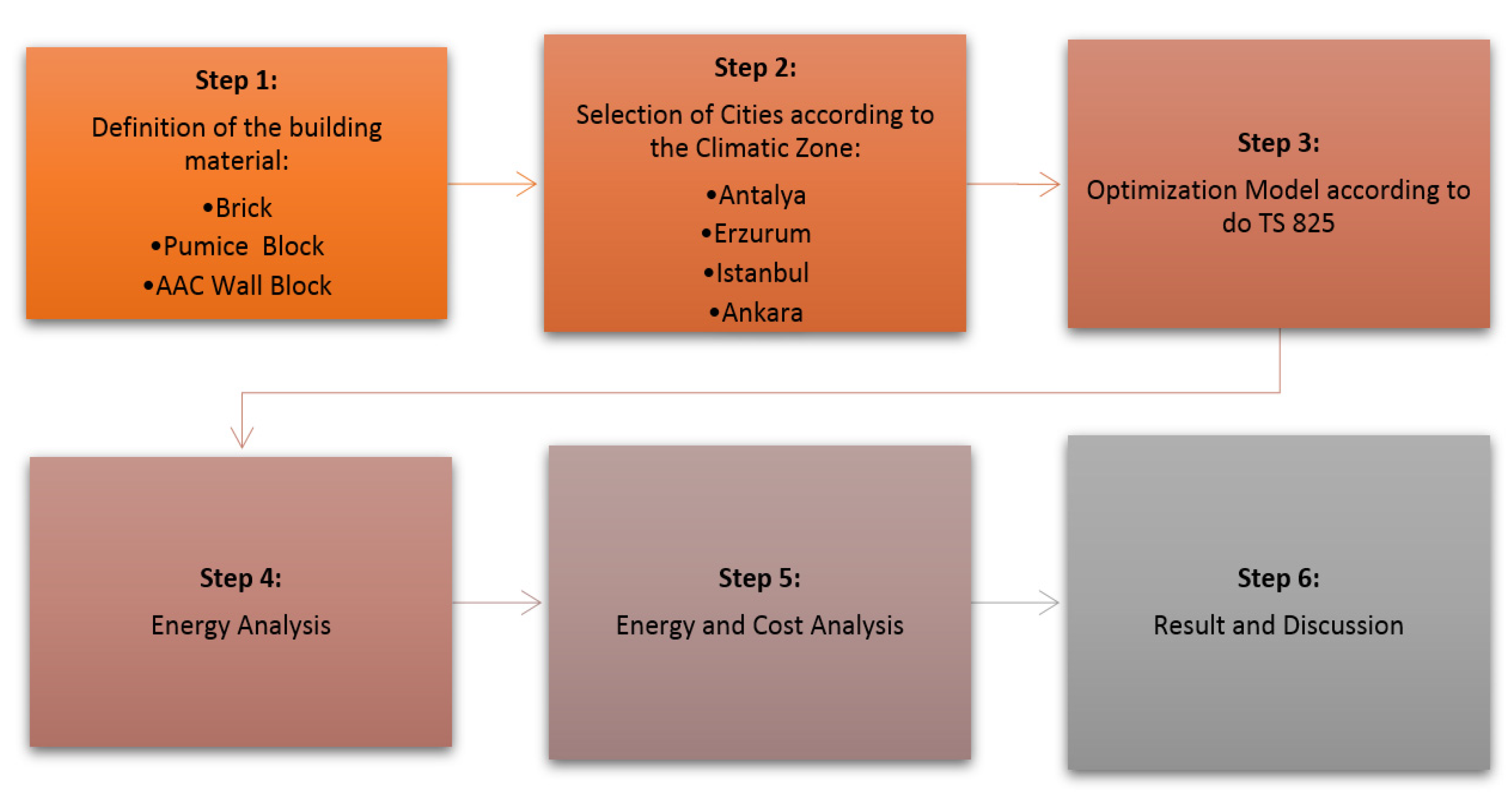 Step 1:

Definition of the building material:

•Brick
•Pumice Block
•AAC Wall Block

Step 2:

Selection of Cities according to the Climatic Zone:

•Antalya
•Erzurum
•Istanbul
•Ankara

Step 3:

Optimization Model according to do TS 825

Step 4:

Energy Analysis

Step 5:

Energy and Cost Analysis

Step 6:

Result and Discussion